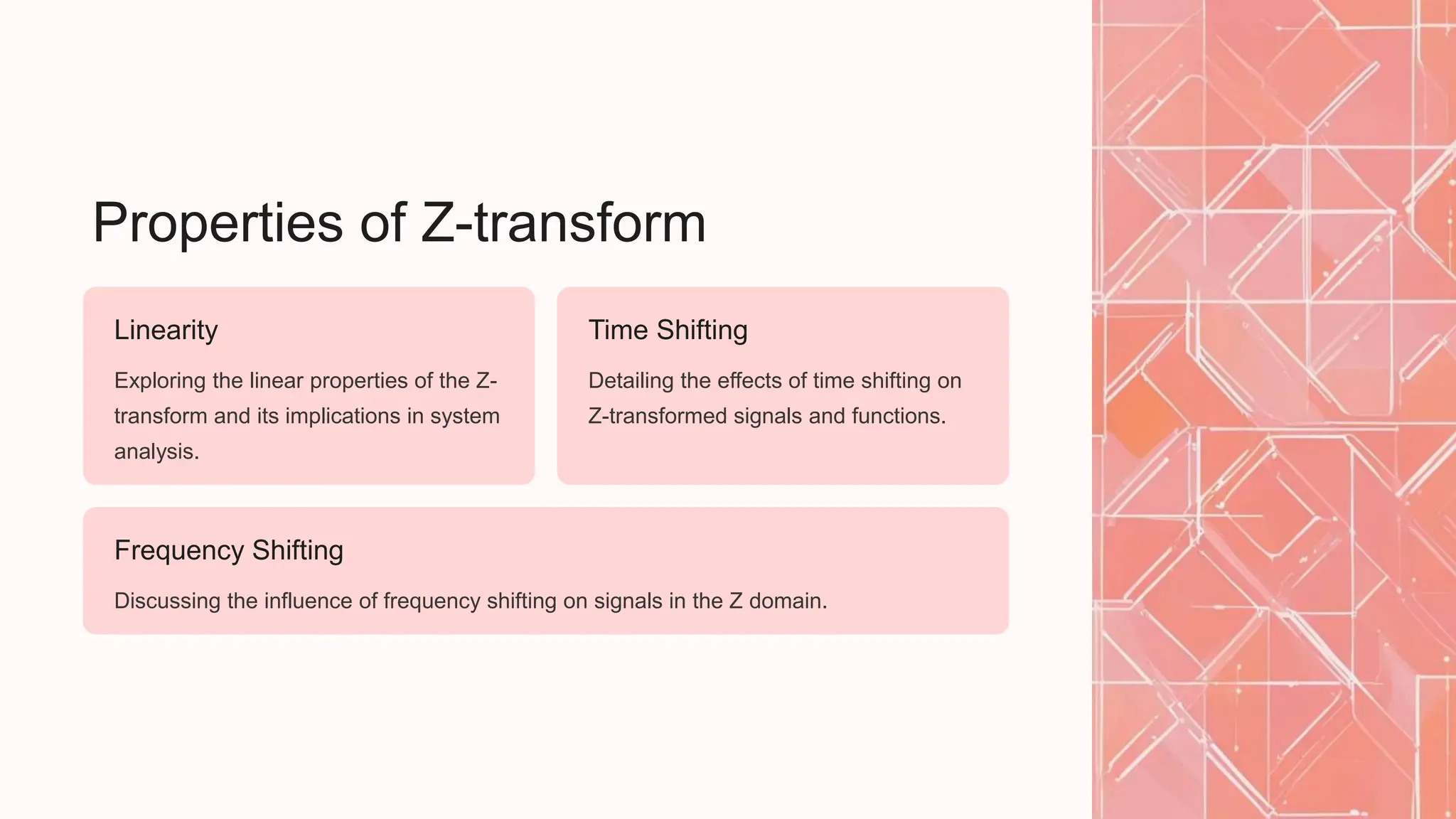 Properties of Z-transform

Linearity

Exploring the linear properties of the Z-transform and its implications in system analysis.

Time Shifting

Detailing the effects of time shifting on Z-transformed signals and functions.

Frequency Shifting

Discussing the influence of frequency shifting on signals in the Z domain.